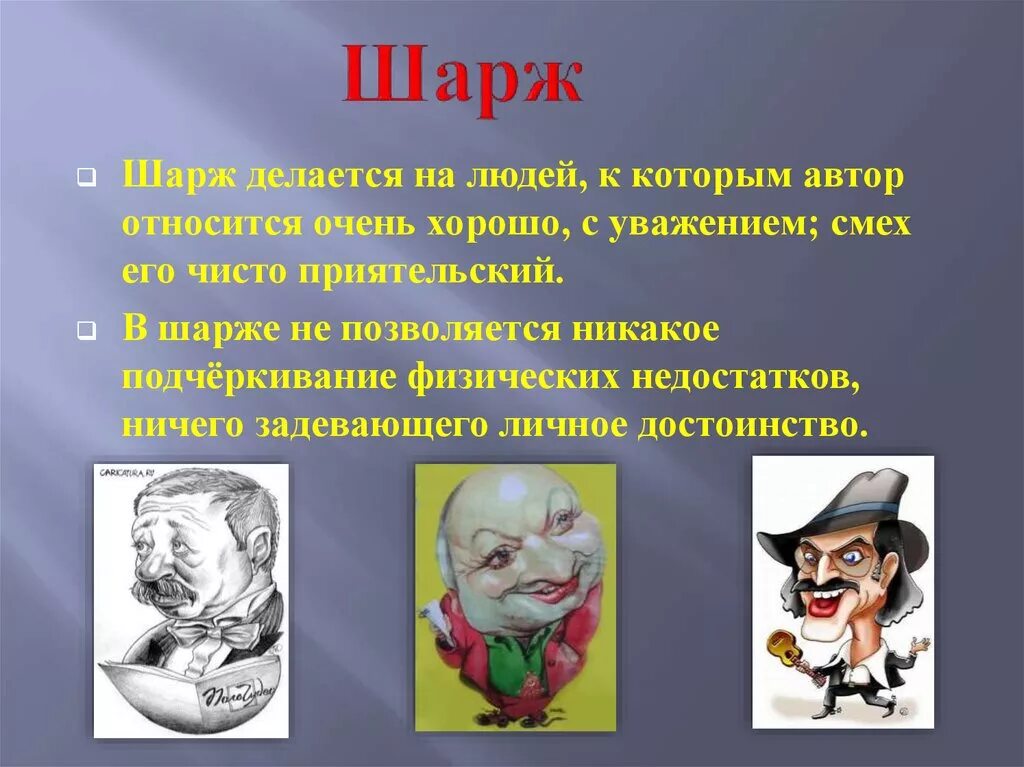 Шарж

Шарж делается на людей, к которым автор относится очень хорошо, с уважением; смех его чисто приятельский.

В шарже не позволяется никакое подчёркивание физических недостатков, ничего задевающего личное достоинство.

CARICATURA.RU